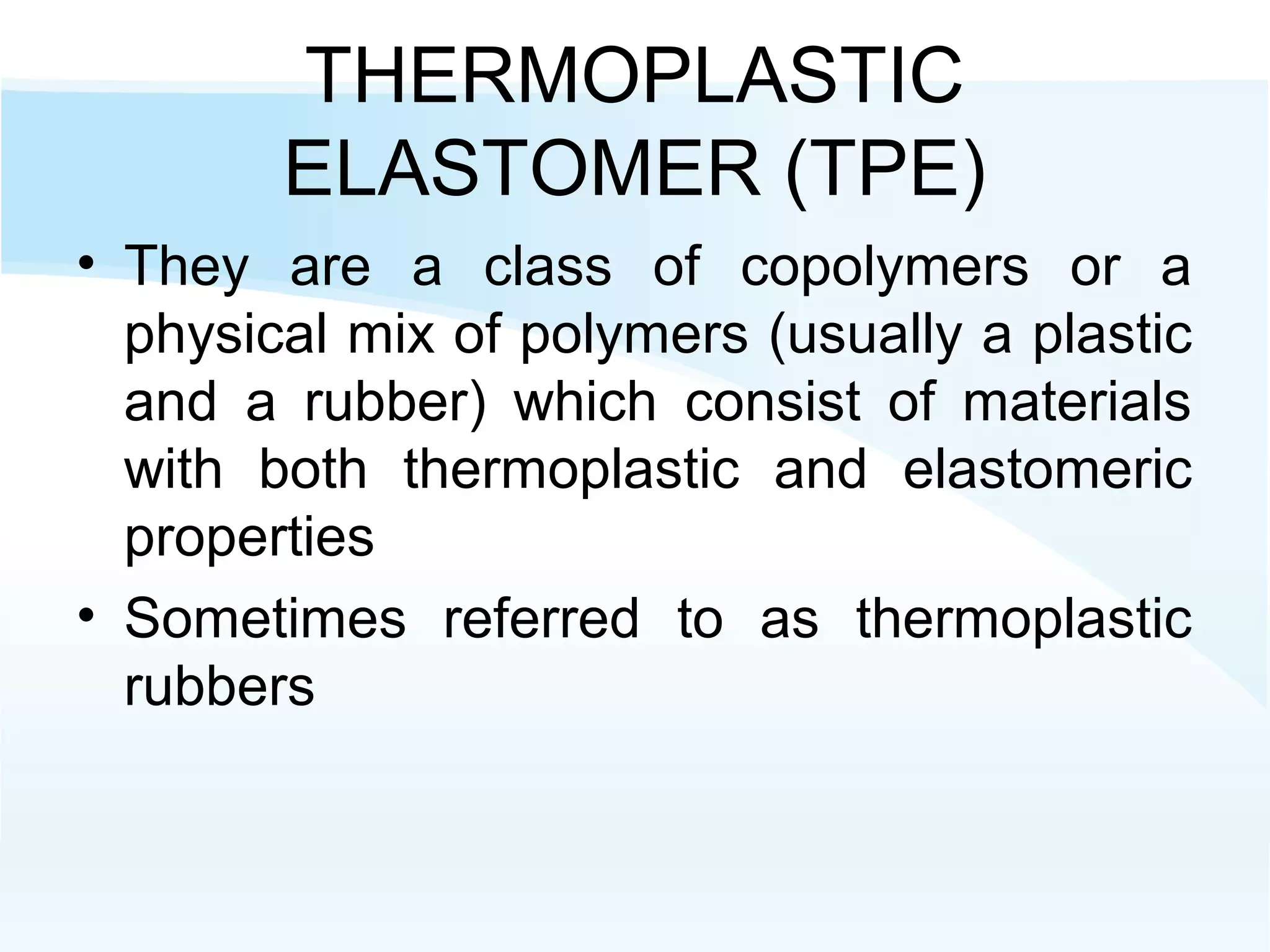 THERMOPLASTIC ELASTOMER (TPE)

• They are a class of copolymers or a physical mix of polymers (usually a plastic and a rubber) which consist of materials with both thermoplastic and elastomeric properties

• Sometimes referred to as thermoplastic rubbers